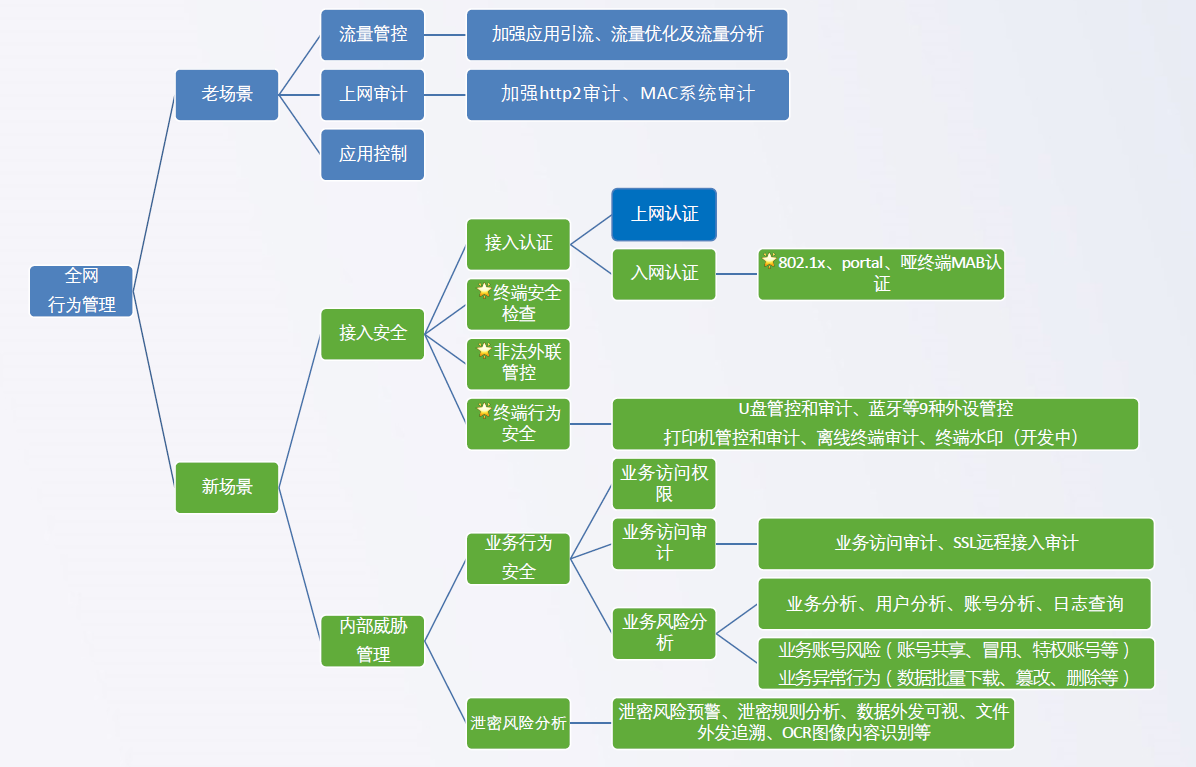 全网
行为管理

老场景

流量管控

加强应用引流、流量优化及流量分析

上网审计

加强http2审计、MAC系统审计

应用控制

新场景

接入安全

接入认证

上网认证

入网认证

802.1x、portal、哑终端MAB认证

终端安全检查

非法外联管控

终端行为安全

U盘管控和审计、蓝牙等9种外设管控
打印机管控和审计、离线终端审计、终端水印（开发中）

内部威胁管理

业务行为安全

业务访问权限

业务访问审计

业务访问审计、SSL远程接入审计

业务风险分析

业务分析、用户分析、账号分析、日志查询

业务账号风险（账号共享、冒用、特权账号等）
业务异常行为（数据批量下载、篡改、删除等）

泄密风险分析

泄密风险预警、泄密规则分析、数据外发可视、文件外发追溯、OCR图像内容识别等